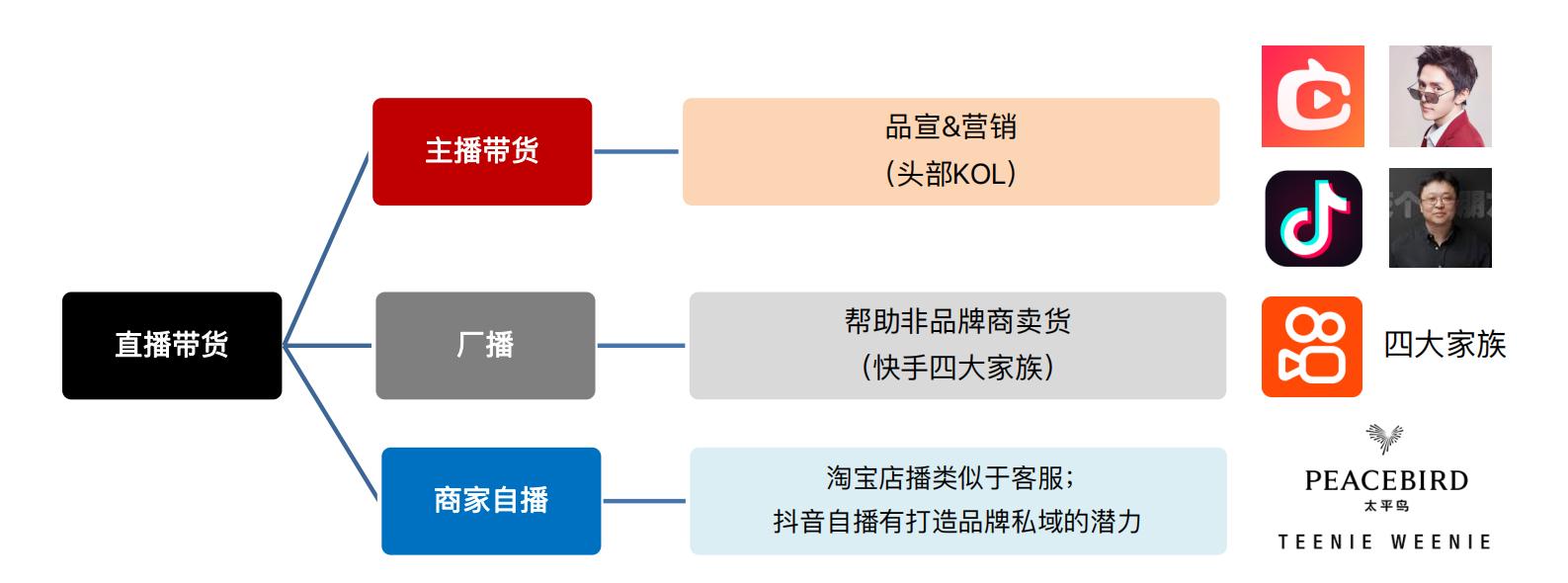 直播带货

主播带货

品宣&营销
（头部KOL）

厂播

帮助非品牌商卖货
（快手四大家族）

四大家族

商家自播

淘宝店播类似于客服；
抖音自播有打造品牌私域的潜力

PEACEBIRD
太平鸟

TEENIE WEENIE